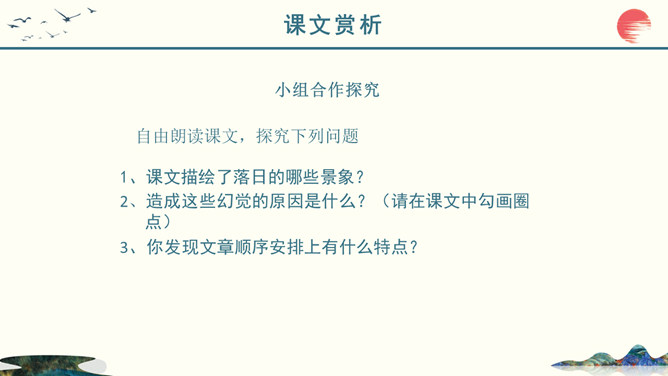 课文赏析

小组合作探究

自由朗读课文，探究下列问题

1、课文描绘了落日的哪些景象？
2、造成这些幻觉的原因是什么？（请在课文中勾画圈点）
3、你发现文章顺序安排上有什么特点？